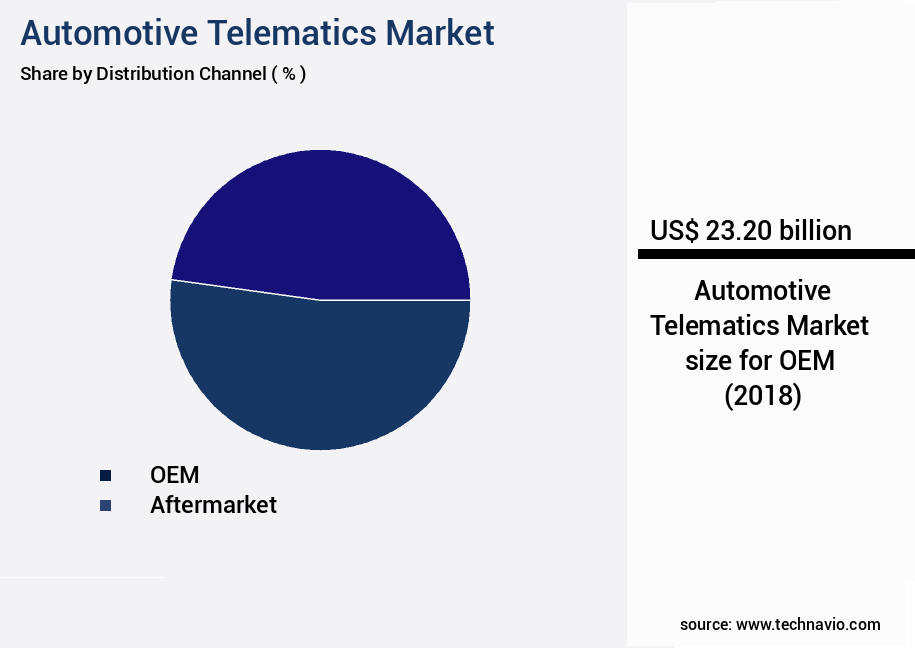 Automotive Telematics Market

Share by Distribution Channel ( % )

OEM
Aftermarket

US$ 23.20 billion

Automotive Telematics Market size for OEM (2018)

source: www.technavio.com